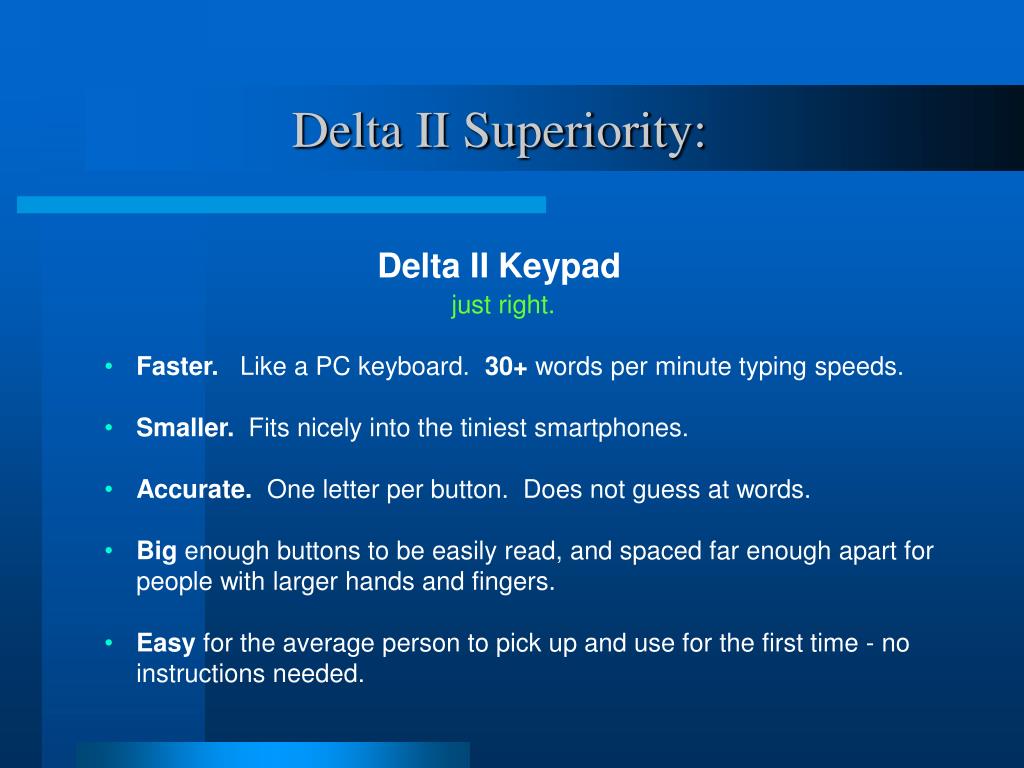 Delta II Superiority:

Delta II Keypad
just right.

• Faster. Like a PC keyboard. 30+ words per minute typing speeds.

• Smaller. Fits nicely into the tiniest smartphones.

• Accurate. One letter per button. Does not guess at words.

• Big enough buttons to be easily read, and spaced far enough apart for people with larger hands and fingers.

• Easy for the average person to pick up and use for the first time - no instructions needed.